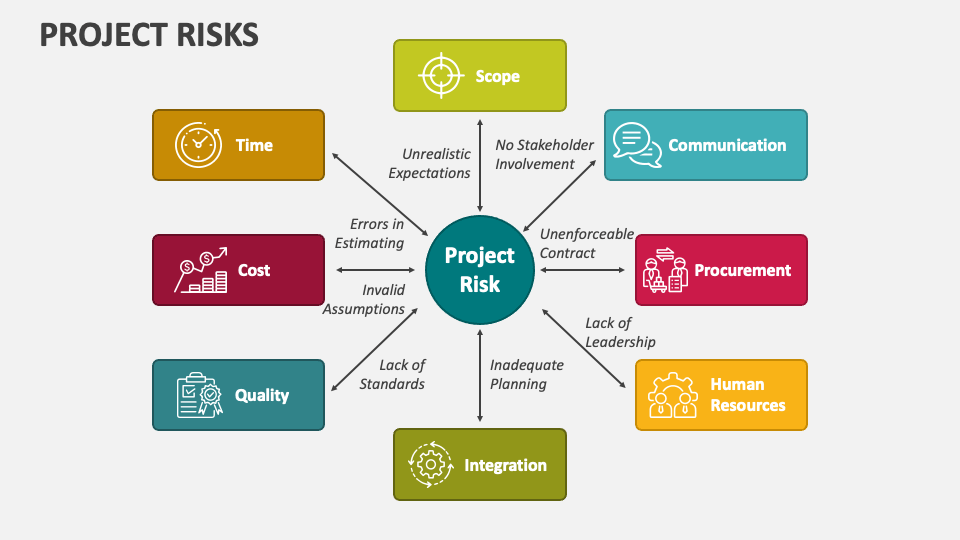 PROJECT RISKS

Scope

Time

Communication

Unrealistic Expectations

No Stakeholder Involvement

Errors in Estimating

Unenforceable Contract

Cost

Project Risk

Procurement

Invalid Assumptions

Lack of Leadership

Lack of Standards

Inadequate Planning

Quality

Human Resources

Integration